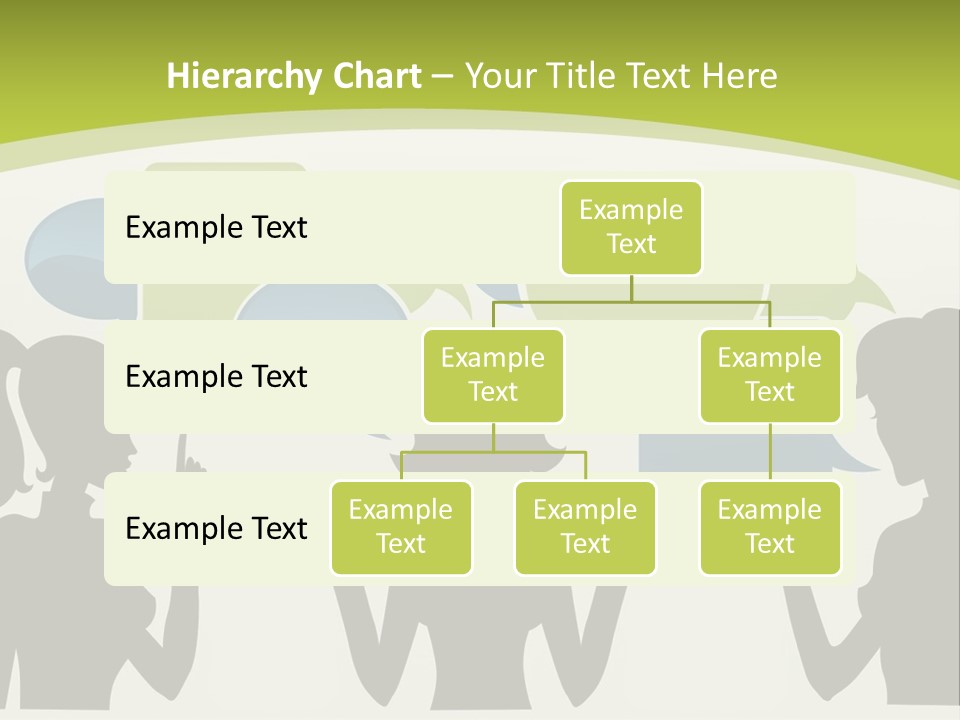 Hierarchy Chart – Your Title Text Here

Example Text

Example Text

Example Text

Example Text

Example Text

Example Text

Example Text

Example Text

Example Text